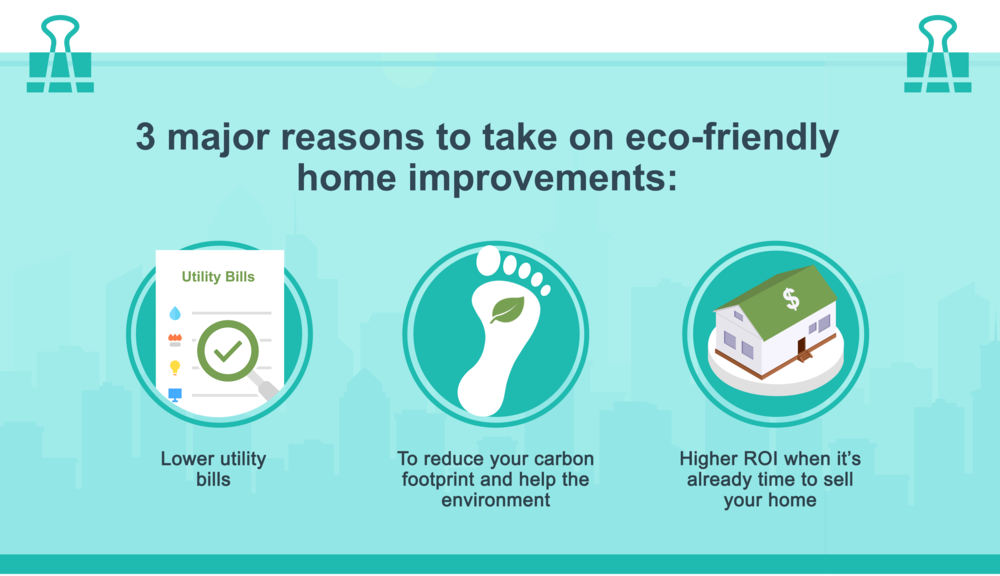 3 major reasons to take on eco-friendly home improvements:

Utility Bills

$

Lower utility bills

To reduce your carbon footprint and help the environment

Higher ROI when it's already time to sell your home